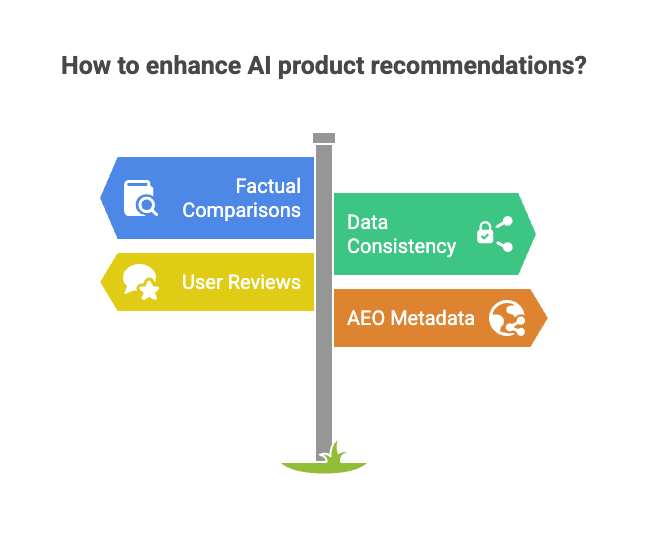 How to enhance AI product recommendations?

Factual Comparisons

Data Consistency

User Reviews

AEO Metadata